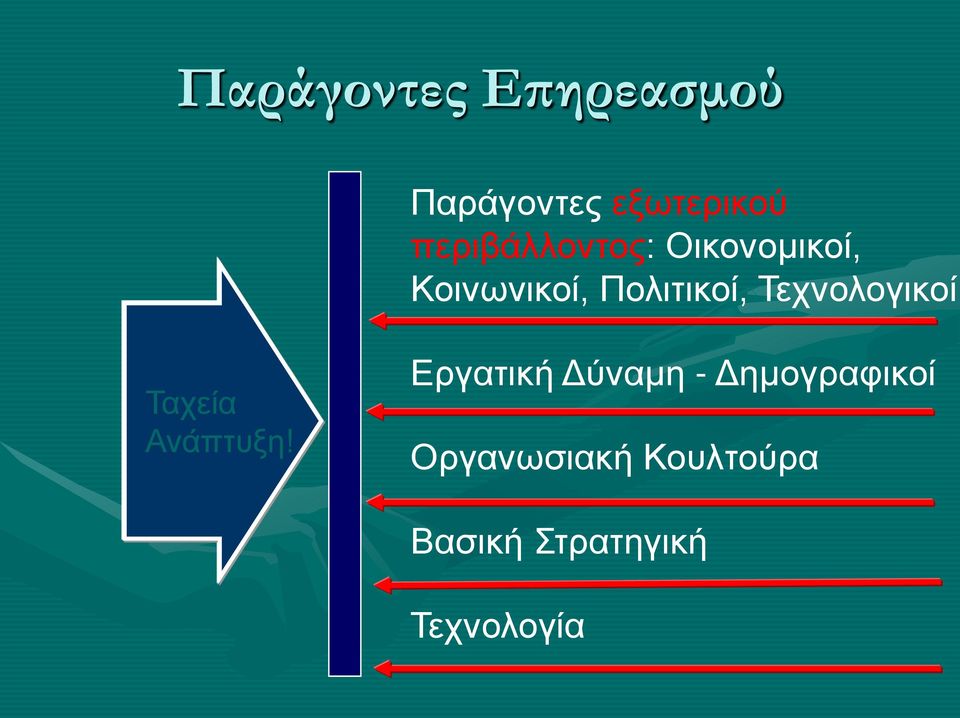 Παράγοντες Επηρεασμού

Ταχεία Ανάπτυξη!

Παράγοντες εξωτερικού περιβάλλοντος: Οικονομικοί, Κοινωνικοί, Πολιτικοί, Τεχνολογικοί

Εργατική Δύναμη - Δημογραφικοί

Οργανωσιακή Κουλτούρα

Βασική Στρατηγική

Τεχνολογία